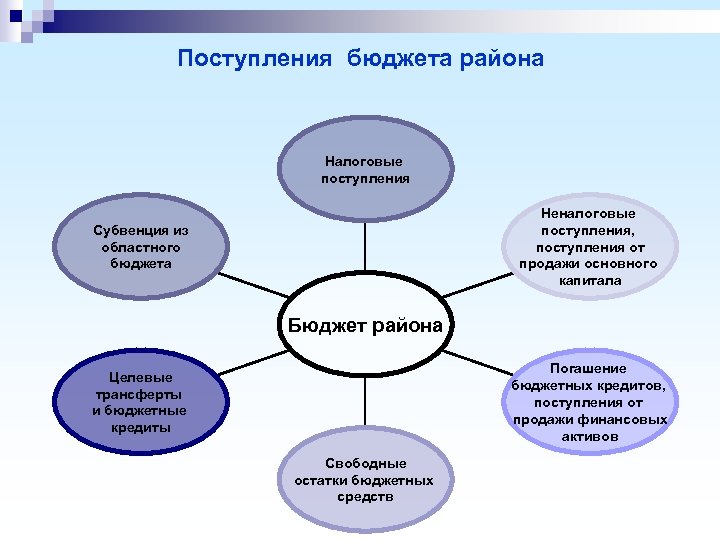 Поступления бюджета района

Налоговые поступления

Субвенция из областного бюджета

Неналоговые поступления, поступления от продажи основного капитала

Бюджет района

Целевые трансферты и бюджетные кредиты

Погашение бюджетных кредитов, поступления от продажи финансовых активов

Свободные остатки бюджетных средств